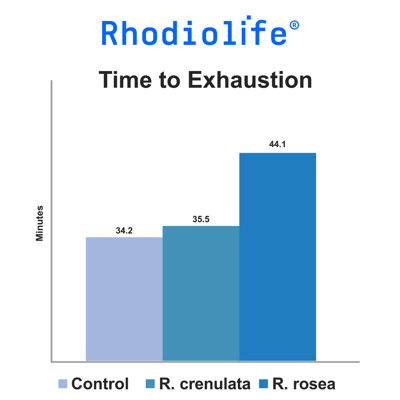 Rhodiolife®

Time to Exhaustion

Minutes

34.2

35.5

44.1

Control R. crenulata R. rosea